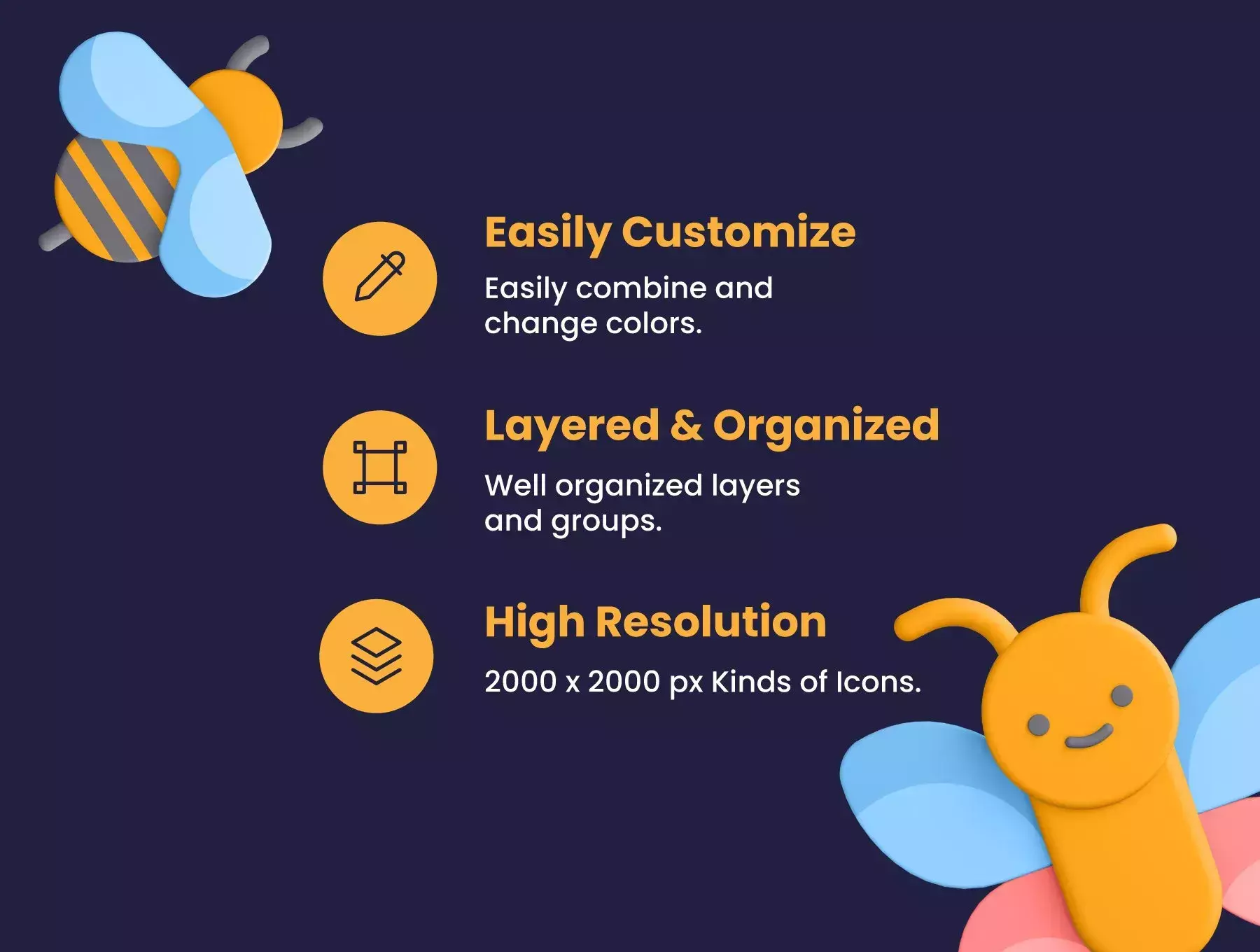 Easily Customize

Easily combine and change colors.

Layered & Organized

Well organized layers and groups.

High Resolution

2000 x 2000 px Kinds of Icons.